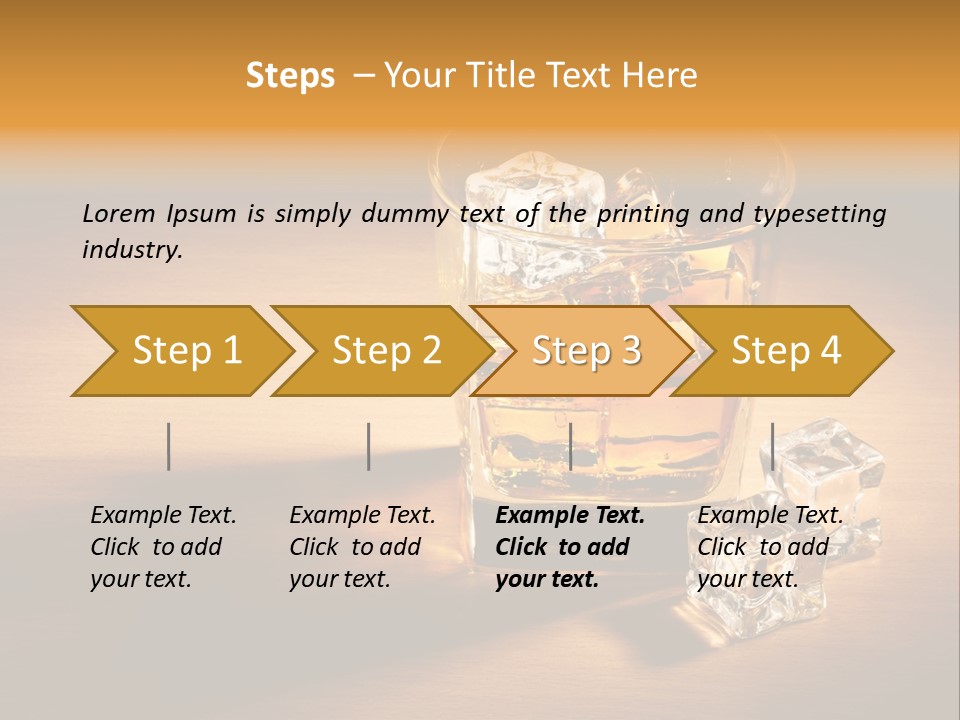 Steps – Your Title Text Here

Lorem Ipsum is simply dummy text of the printing and typesetting industry.

Step 1

Step 2

Step 3

Step 4

Example Text. Click to add your text.

Example Text. Click to add your text.

Example Text. Click to add your text.

Example Text. Click to add your text.